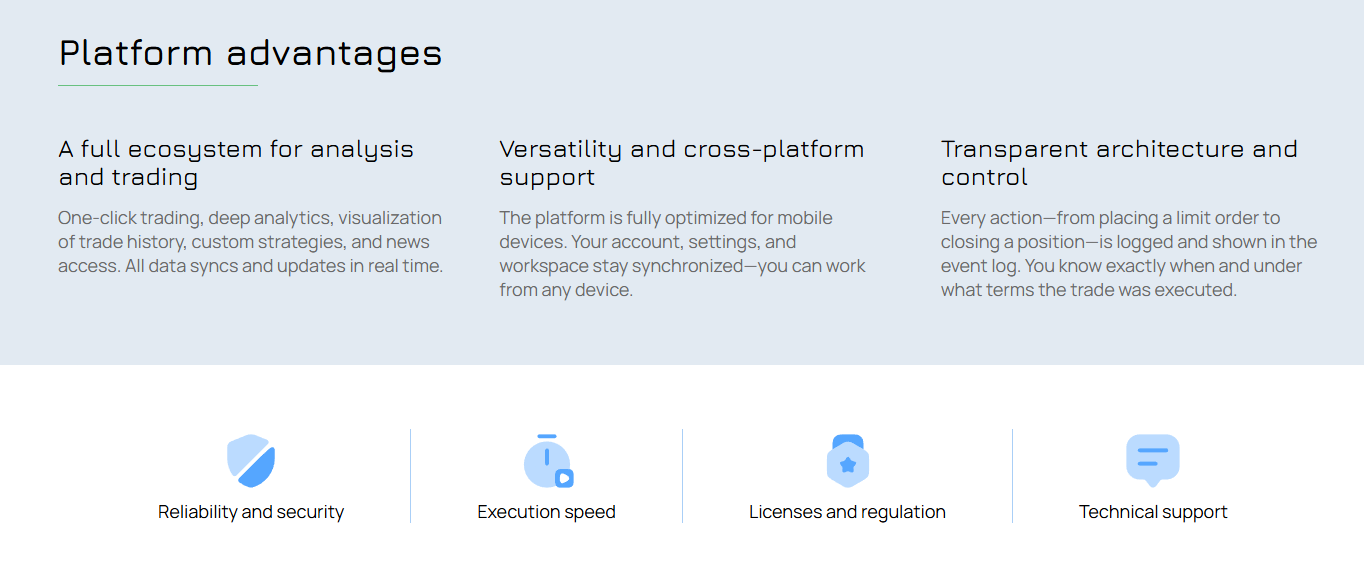 Platform advantages

A full ecosystem for analysis and trading

One-click trading, deep analytics, visualization of trade history, custom strategies, and news access. All data syncs and updates in real time.

Versatility and cross-platform support

The platform is fully optimized for mobile devices. Your account, settings, and workspace stay synchronized—you can work from any device.

Transparent architecture and control

Every action—from placing a limit order to closing a position—is logged and shown in the event log. You know exactly when and under what terms the trade was executed.

Reliability and security

Execution speed

Licenses and regulation

Technical support